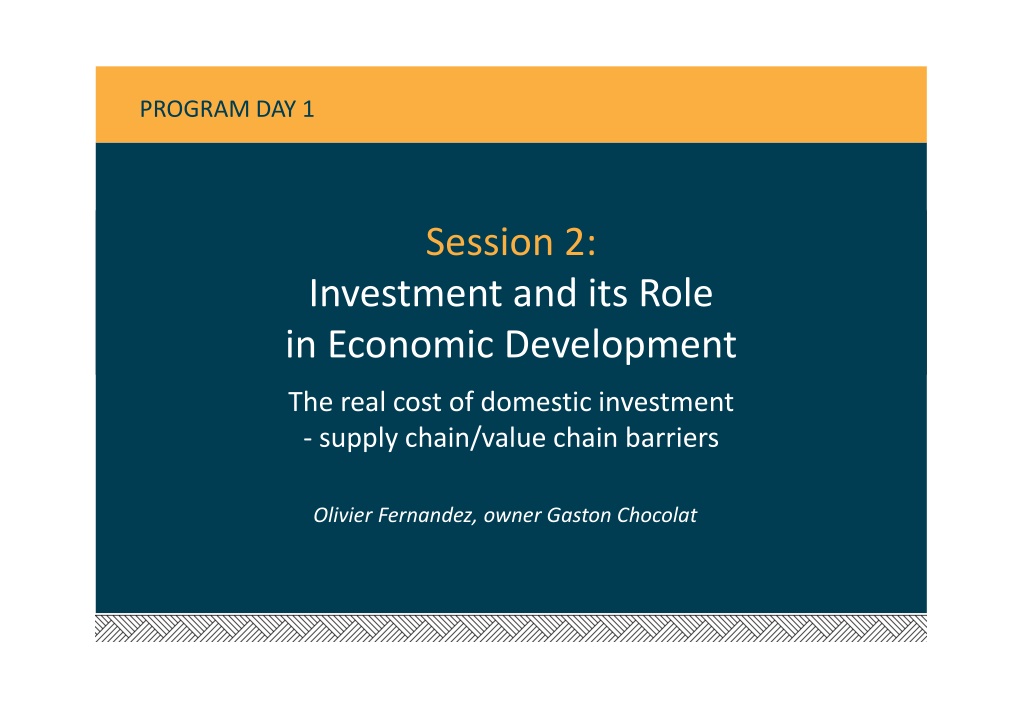 PROGRAM DAY 1

Session 2:
Investment and its Role in Economic Development

The real cost of domestic investment - supply chain/value chain barriers

Olivier Fernandez, owner Gaston Chocolat